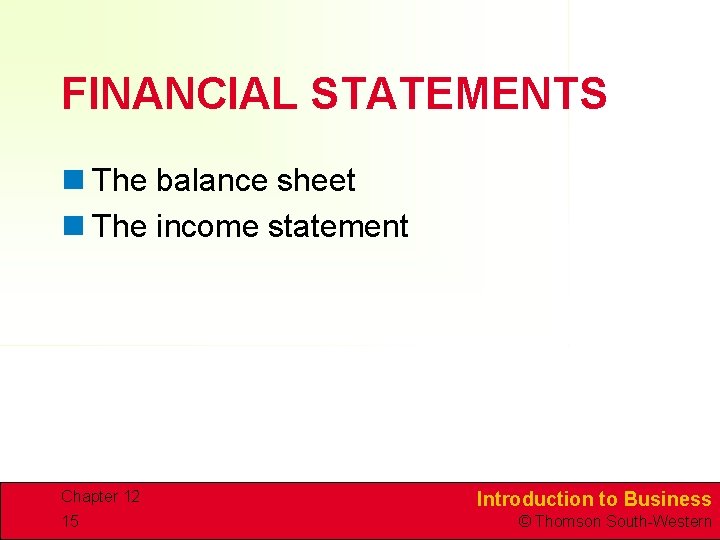 FINANCIAL STATEMENTS

The balance sheet

The income statement

Chapter 12

15

Introduction to Business

© Thomson South-Western